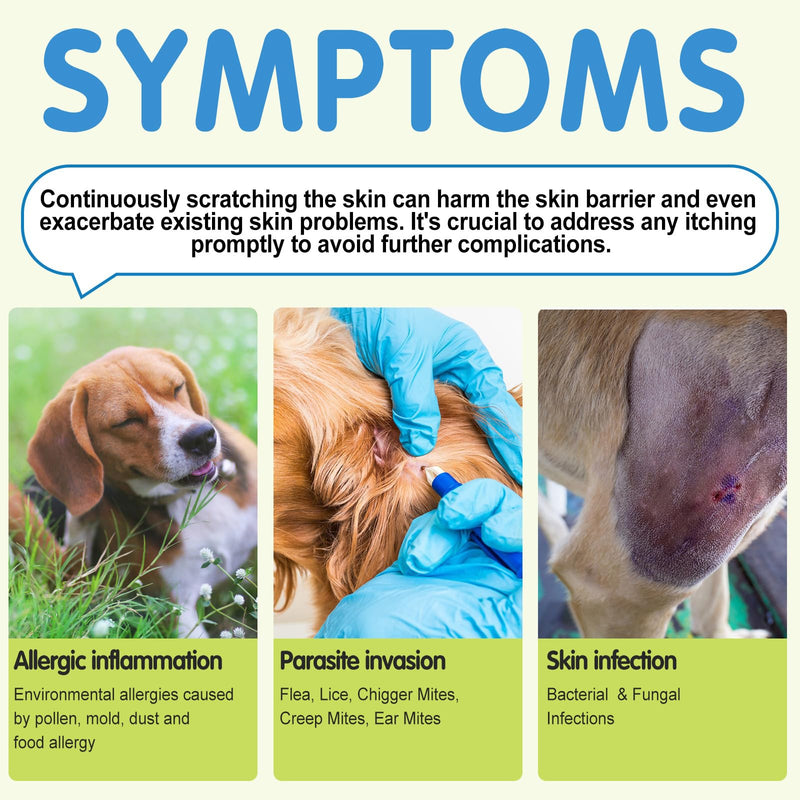 SYMPTOMS

Continuously scratching the skin can harm the skin barrier and even exacerbate existing skin problems. It's crucial to address any itching promptly to avoid further complications.

Allergic inflammation

Environmental allergies caused by pollen, mold, dust and food allergy

Parasite invasion

Flea, Lice, Chigger Mites, Creep Mites, Ear Mites

Skin infection

Bacterial & Fungal Infections